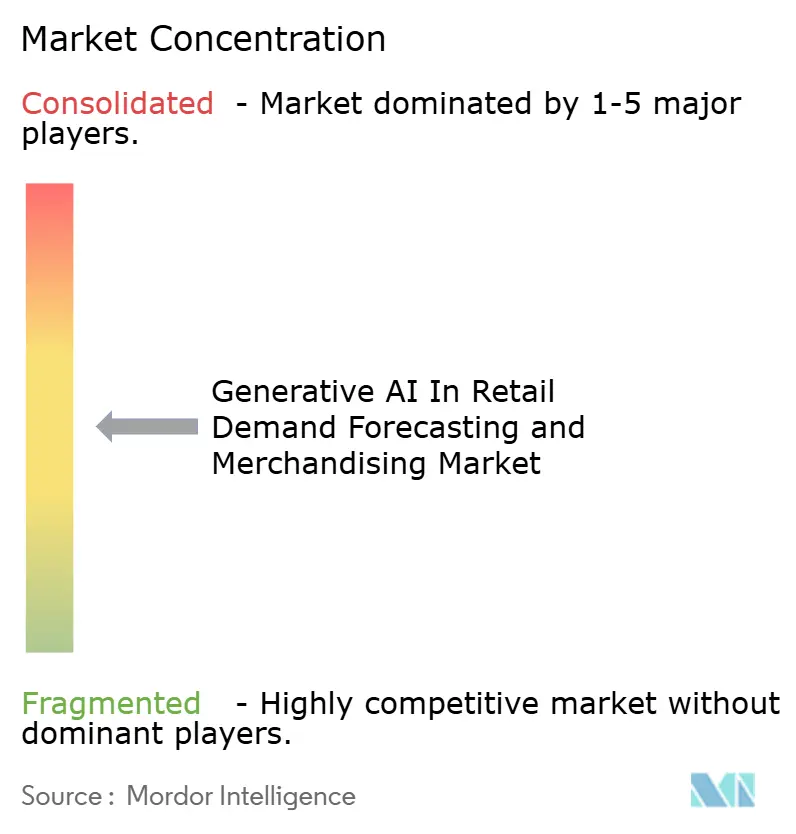 Market Concentration

Consolidated - Market dominated by 1-5 major players.

Generative AI In Retail Demand Forecasting and Merchandising Market

Fragmented - Highly competitive market without dominant players.

Source : Mordor Intelligence